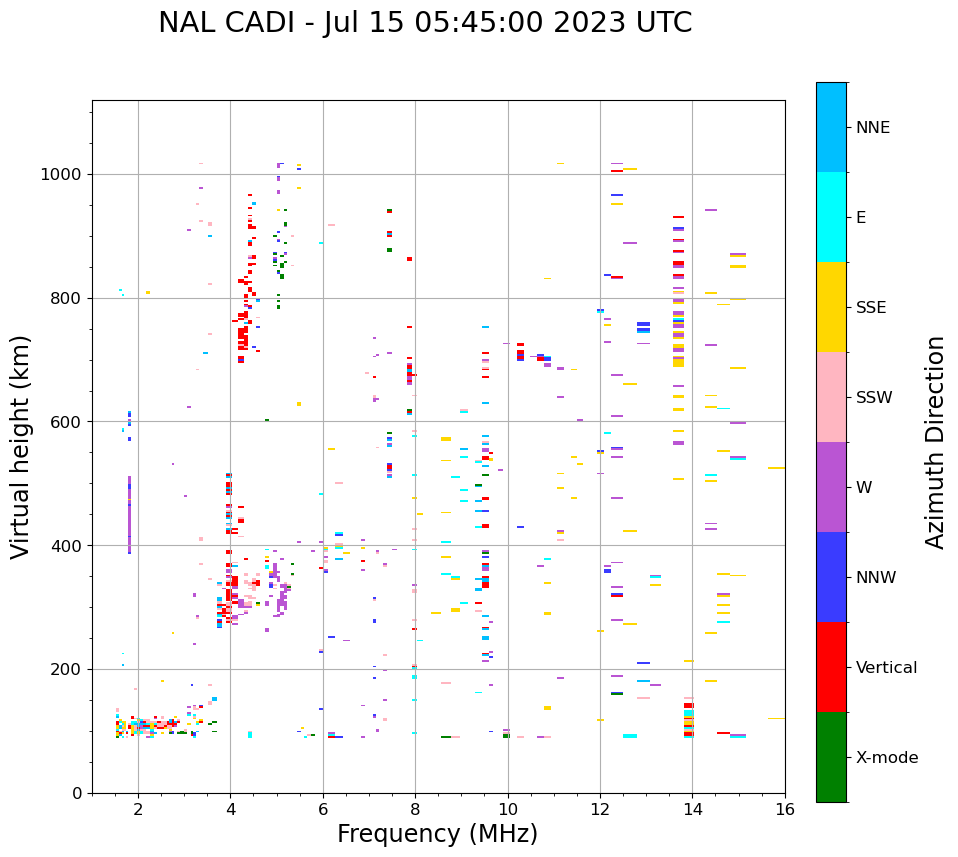 NAL CADI - Jul 15 05:45:00 2023 UTC

Virtual height (km)

1000
800
600
400
200
0

2
4
6
8
10
12
14
16

Frequency (MHz)

NNE
E
SSE
SSW
W
NNW
Vertical
X-mode

Azimuth Direction